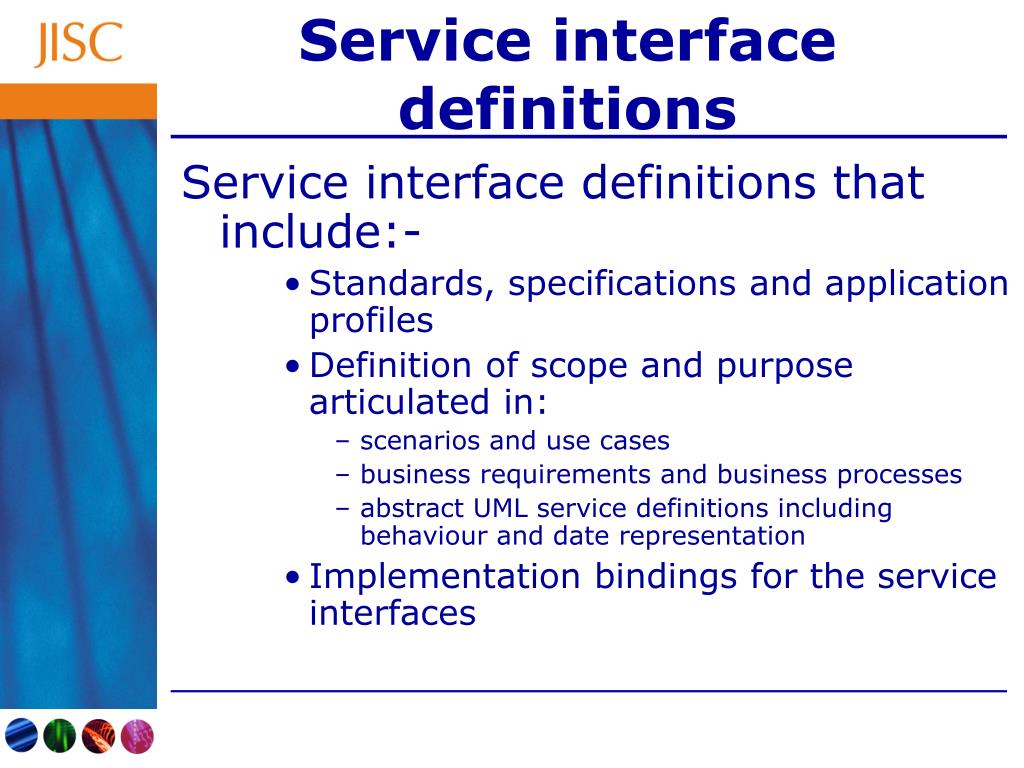 JISC

Service interface definitions

Service interface definitions that include:-

• Standards, specifications and application profiles
• Definition of scope and purpose articulated in:
– scenarios and use cases
– business requirements and business processes
– abstract UML service definitions including behaviour and date representation
• Implementation bindings for the service interfaces